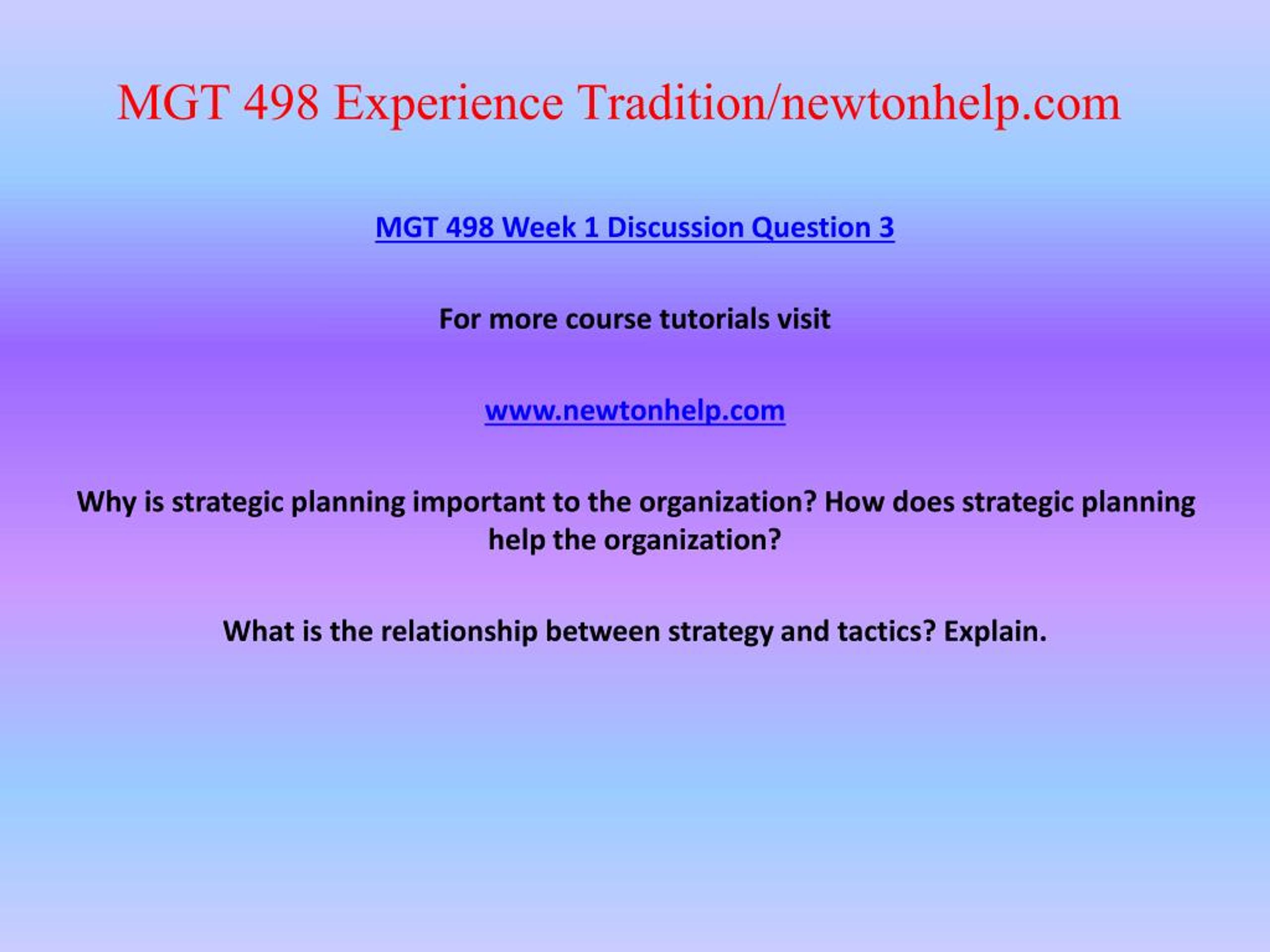 MGT 498 Experience Tradition/newtonhelp.com

MGT 498 Week 1 Discussion Question 3

For more course tutorials visit

www.newtonhelp.com

Why is strategic planning important to the organization? How does strategic planning help the organization?

What is the relationship between strategy and tactics? Explain.